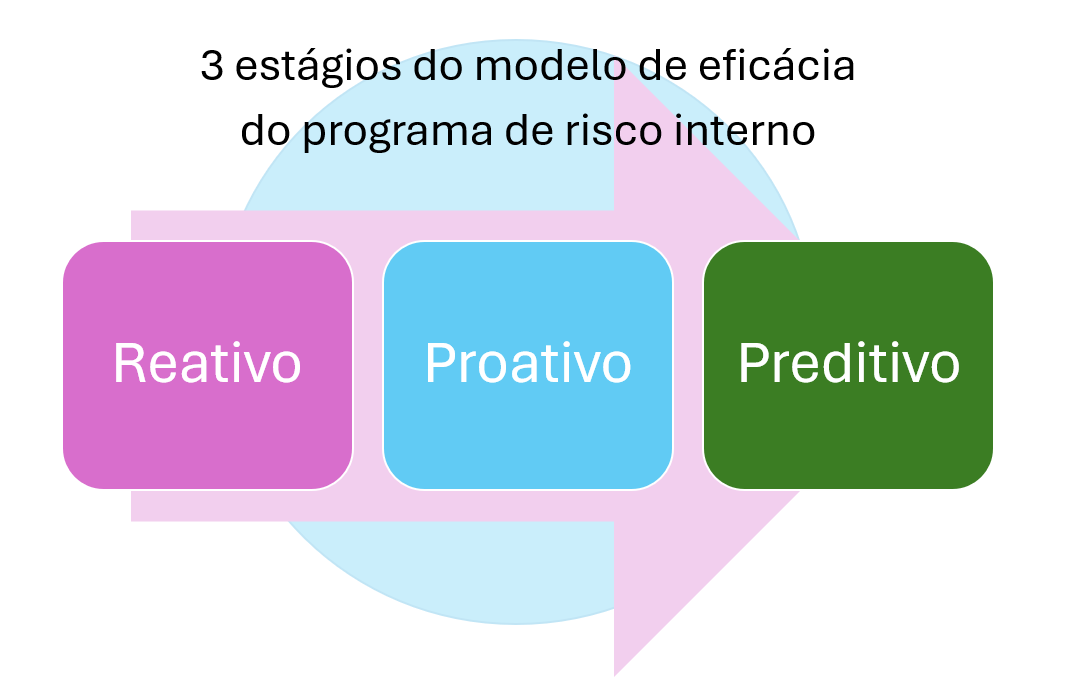 3 estágios do modelo de eficácia do programa de risco interno

Reativo

Proativo

Preditivo